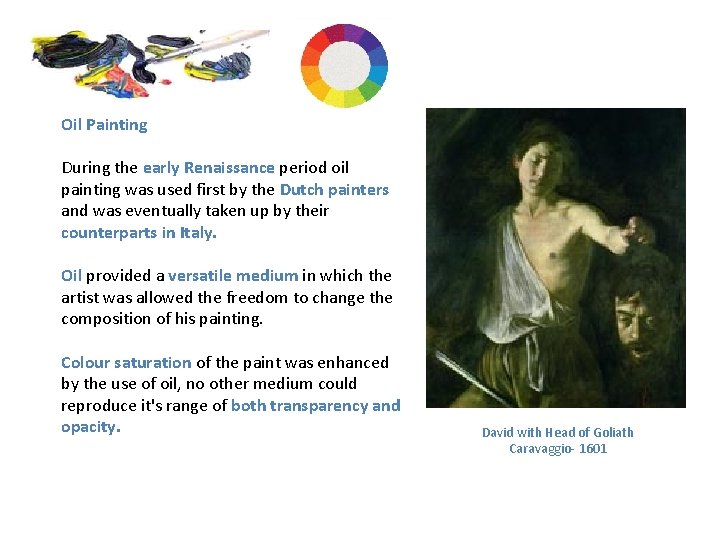 Oil Painting

During the early Renaissance period oil painting was used first by the Dutch painters and was eventually taken up by their counterparts in Italy.

Oil provided a versatile medium in which the artist was allowed the freedom to change the composition of his painting.

Colour saturation of the paint was enhanced by the use of oil, no other medium could reproduce it's range of both transparency and opacity.

David with Head of Goliath
Caravaggio- 1601